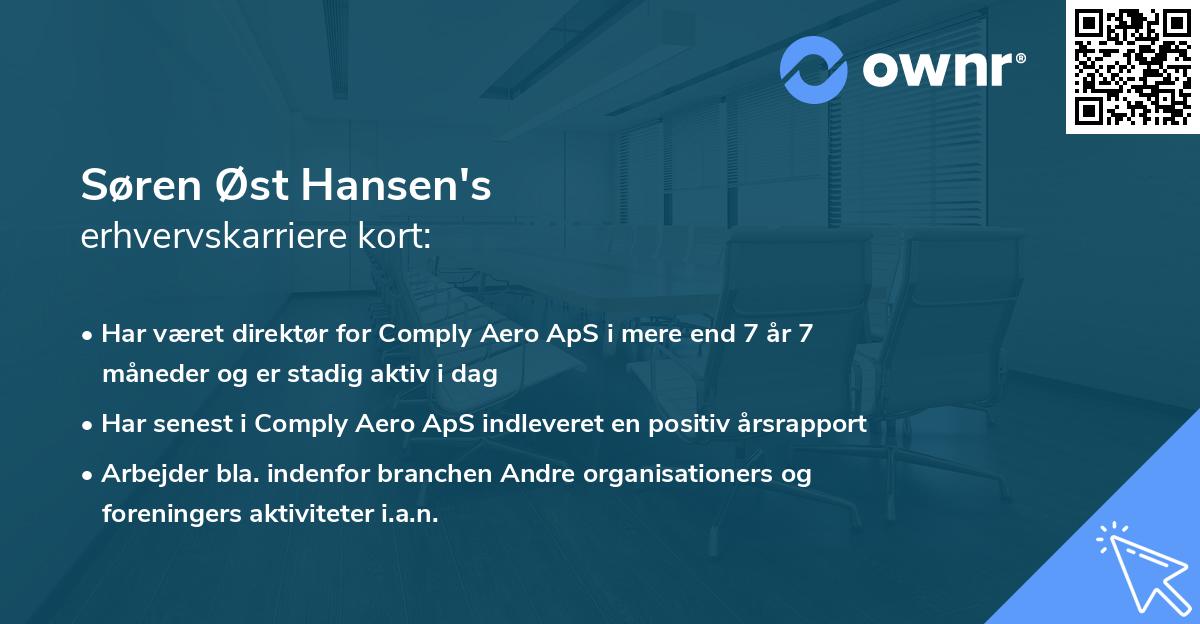 ownr®

Søren Øst Hansen's
erhvervskarriere kort:

• Har været direktør for Comply Aero ApS i mere end 7 år 7 måneder og er stadig aktiv i dag

• Har senest i Comply Aero ApS indleveret en positiv årsrapport

• Arbejder bla. indenfor branchen Andre organisationers og foreningers aktiviteter i.a.n.